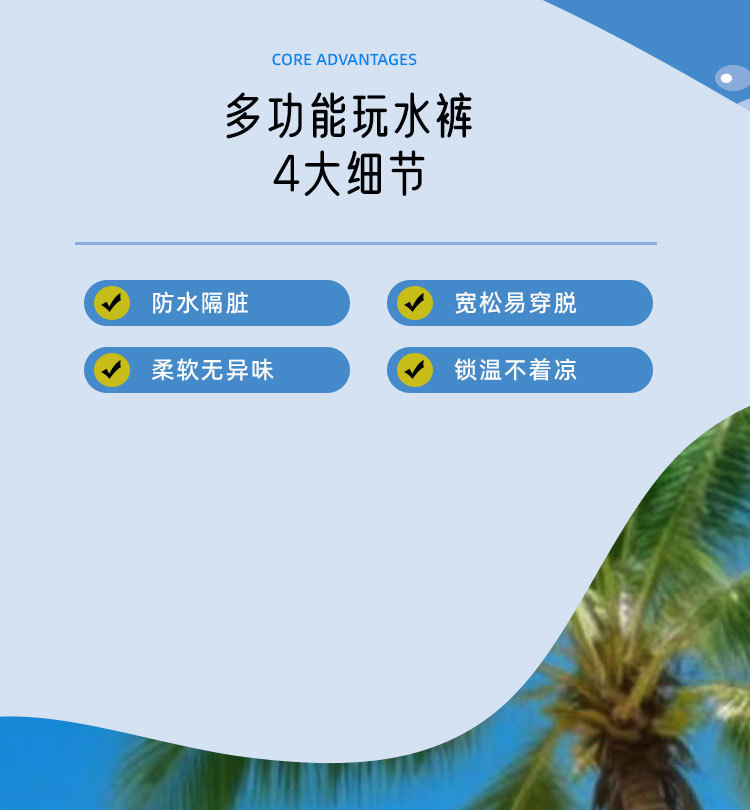 CORE ADVANTAGES

多功能玩水裤
4大细节

防水隔脏

宽松易穿脱

柔软无异味

锁温不着凉